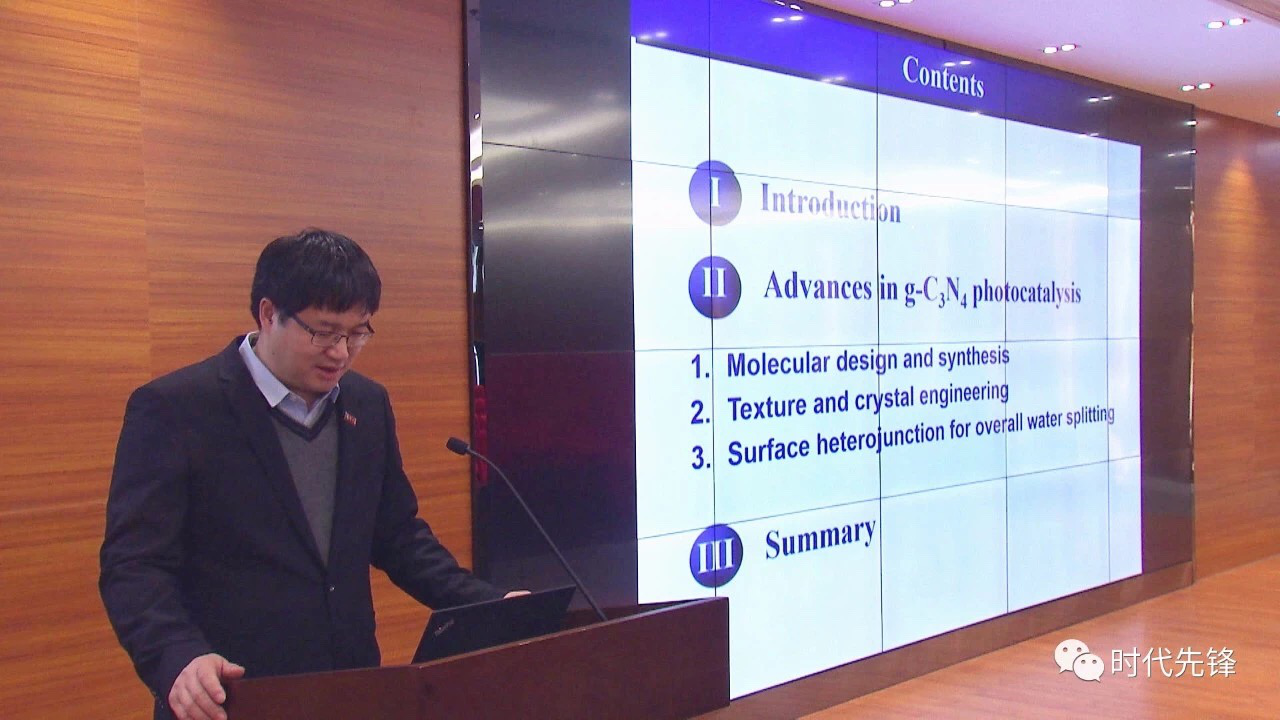 Contents

I Introduction

II Advances in g-$C_3N_4$ photocatalysis

1. Molecular design and synthesis
2. Texture and crystal engineering
3. Surface heterojunction for overall water splitting

III Summary

时代先锋